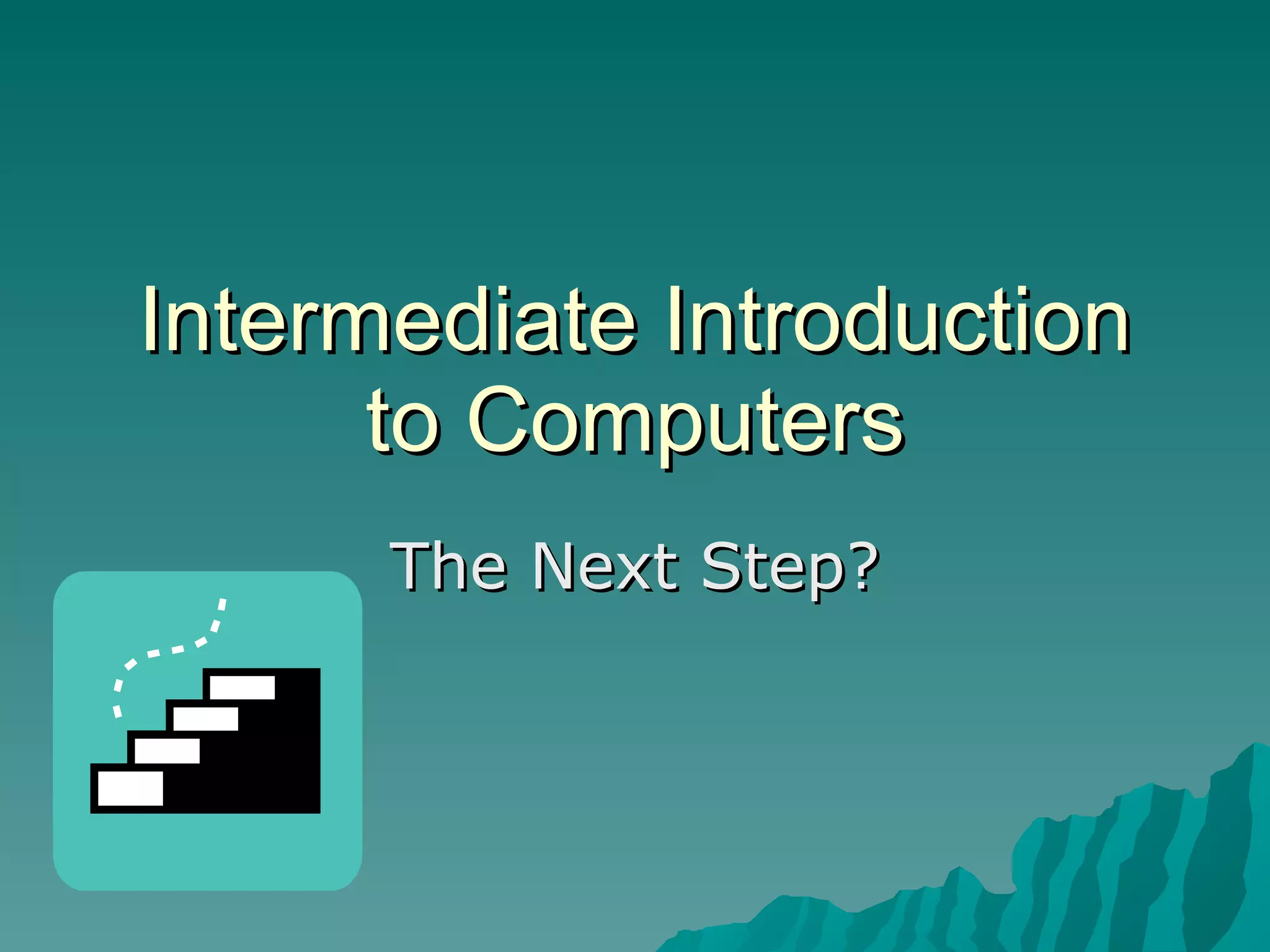 Intermediate Introduction to Computers

The Next Step?